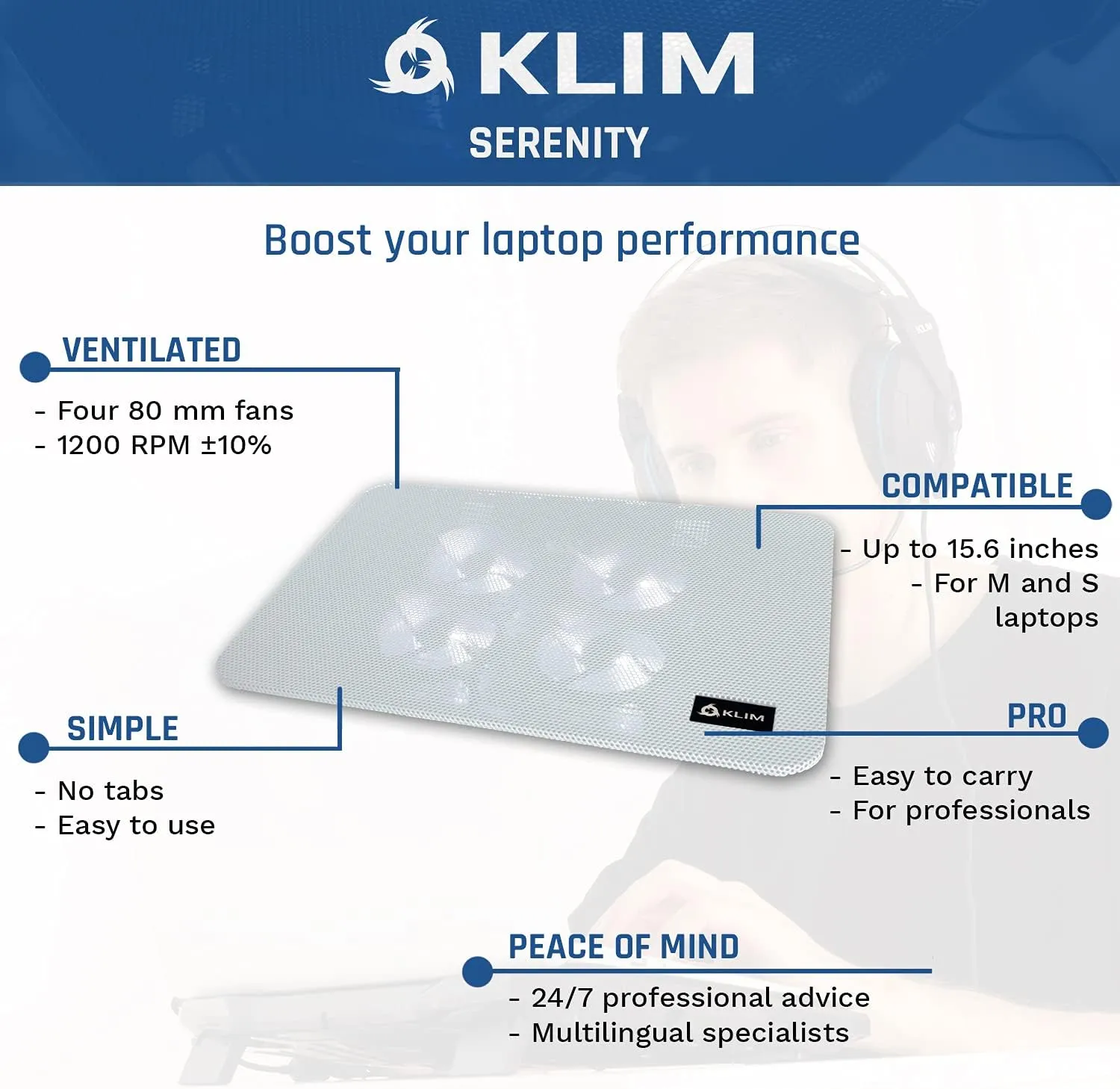 KLIM
SERENITY

Boost your laptop performance

VENTILATED
- Four 80 mm fans
- 1200 RPM ±10%

COMPATIBLE
- Up to 15.6 inches
- For M and S laptops

KLIM

SIMPLE
- No tabs
- Easy to use

PRO
- Easy to carry
- For professionals

PEACE OF MIND
- 24/7 professional advice
- Multilingual specialists